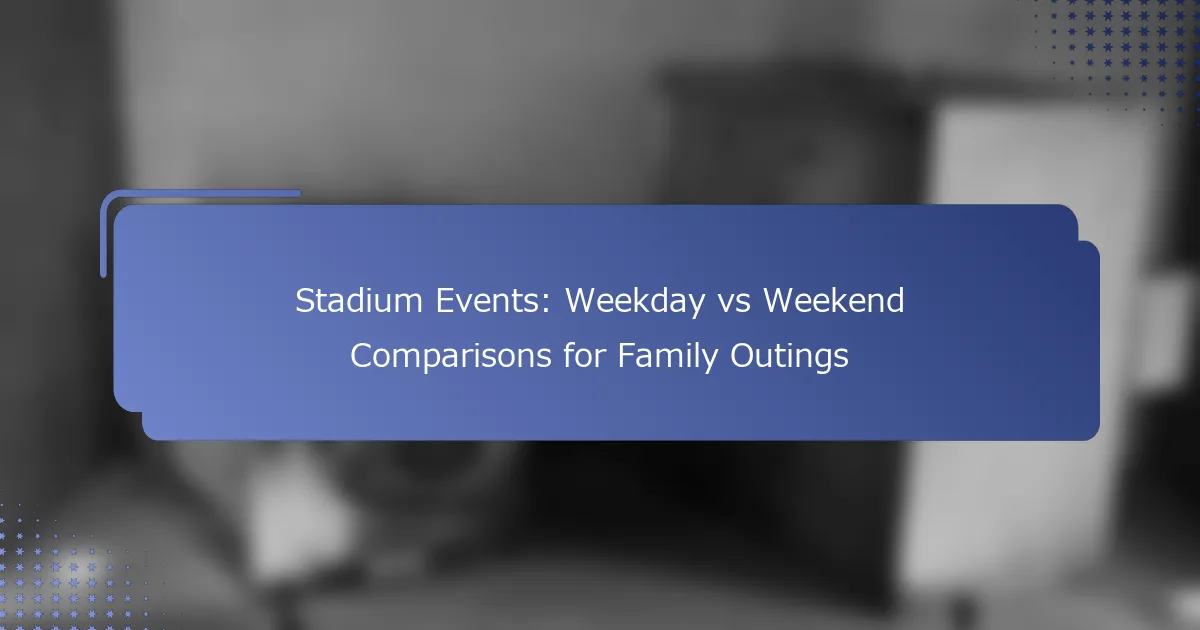 Stadium Events: Weekday vs Weekend Comparisons for Family Outings